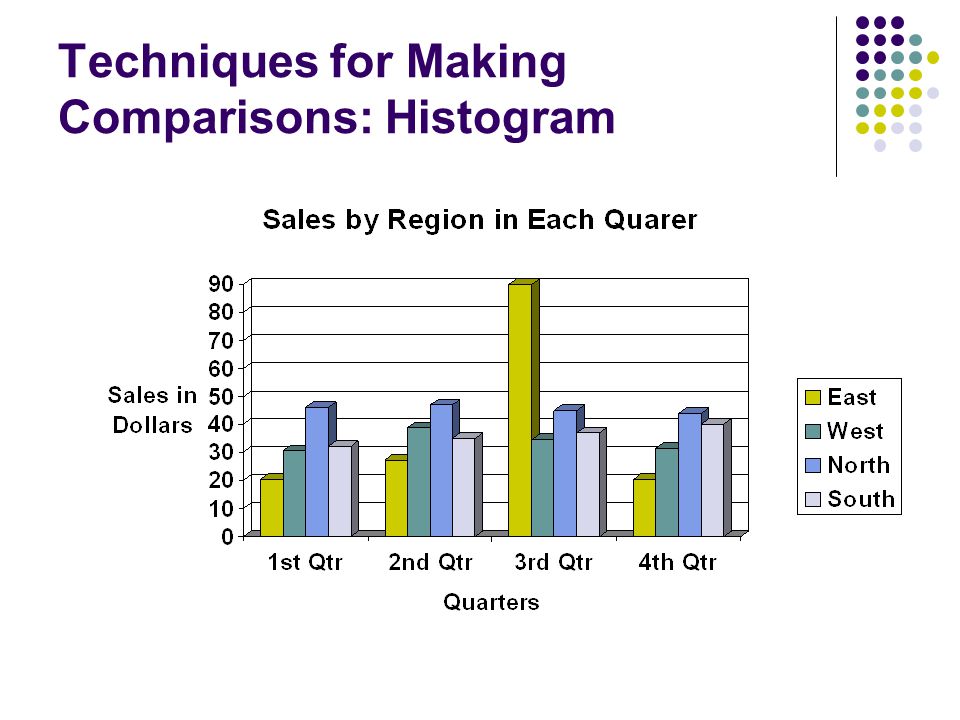 Techniques for Making Comparisons: Histogram

Sales by Region in Each Quarer

Sales in Dollars

90
80
70
60
50
40
30
20
10
0

1st Qtr
2nd Qtr
3rd Qtr
4th Qtr

Quarters

East
West
North
South